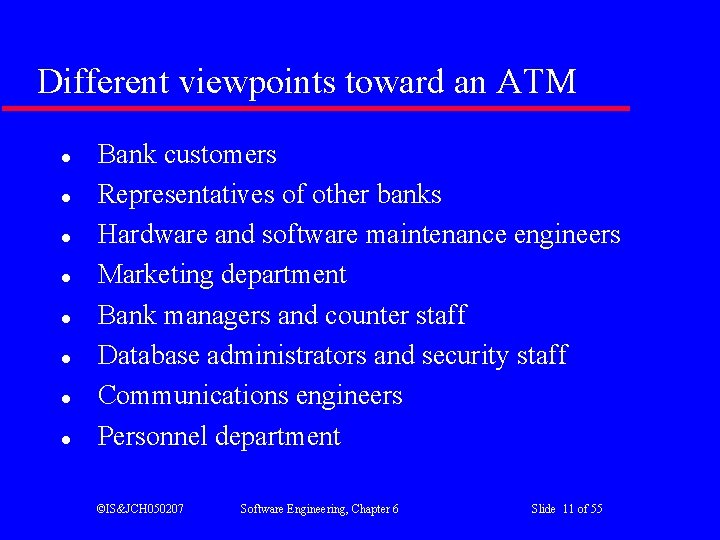 Different viewpoints toward an ATM

- Bank customers
- Representatives of other banks
- Hardware and software maintenance engineers
- Marketing department
- Bank managers and counter staff
- Database administrators and security staff
- Communications engineers
- Personnel department

©IS&JCH050207 Software Engineering, Chapter 6 Slide 11 of 55